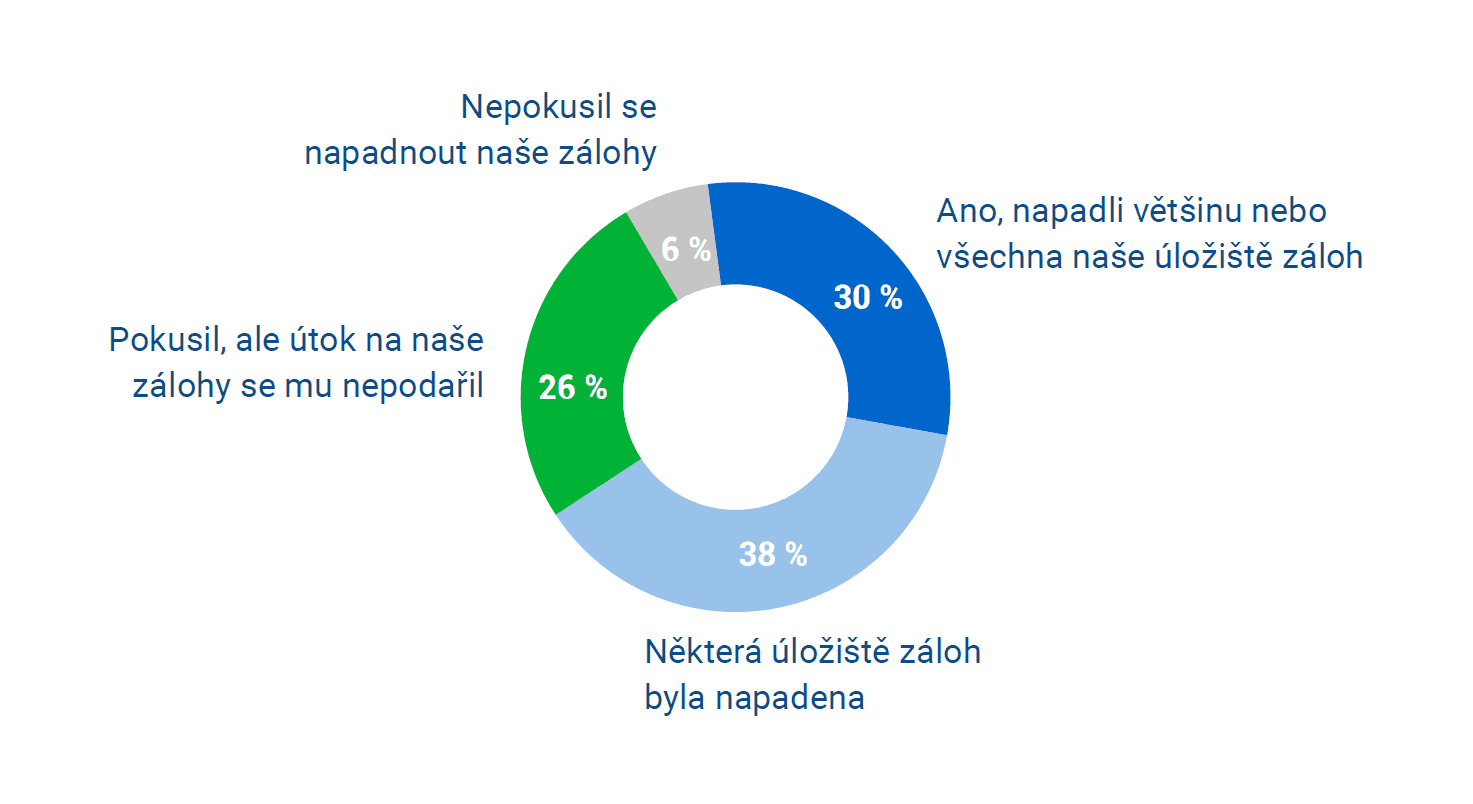 Nepokusil se napadnout naše zálohy

6 %

Ano, napadli většinu nebo všechna naše úložiště záloh

30 %

Pokusil, ale útok na naše zálohy se mu nepodařil

26 %

38 %

Některá úložiště záloh byla napadena